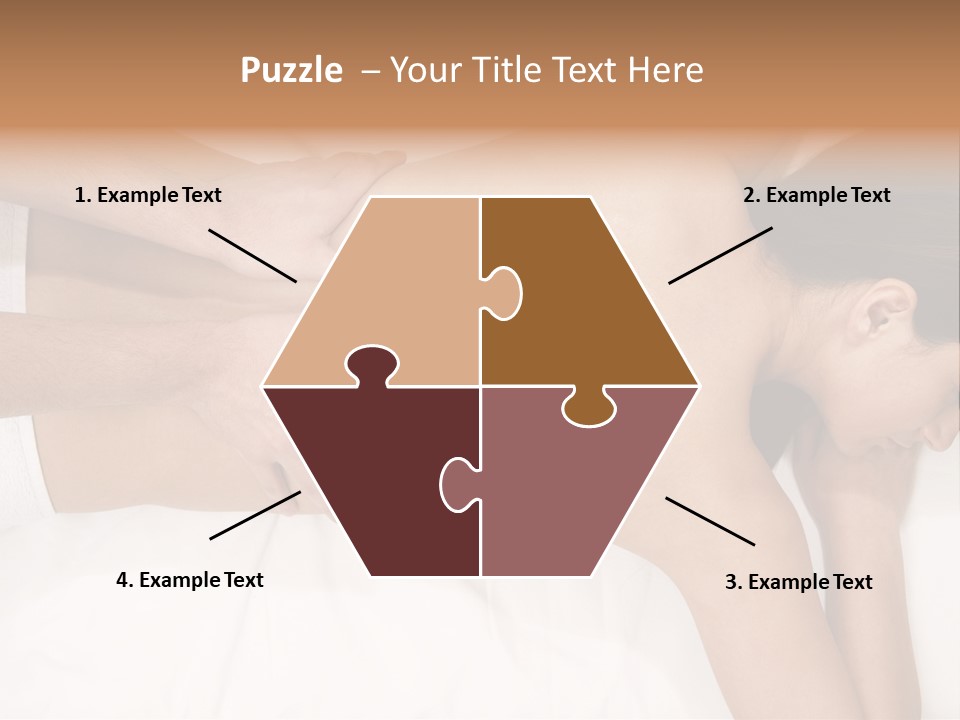 Puzzle – Your Title Text Here

1. Example Text

2. Example Text

4. Example Text

3. Example Text